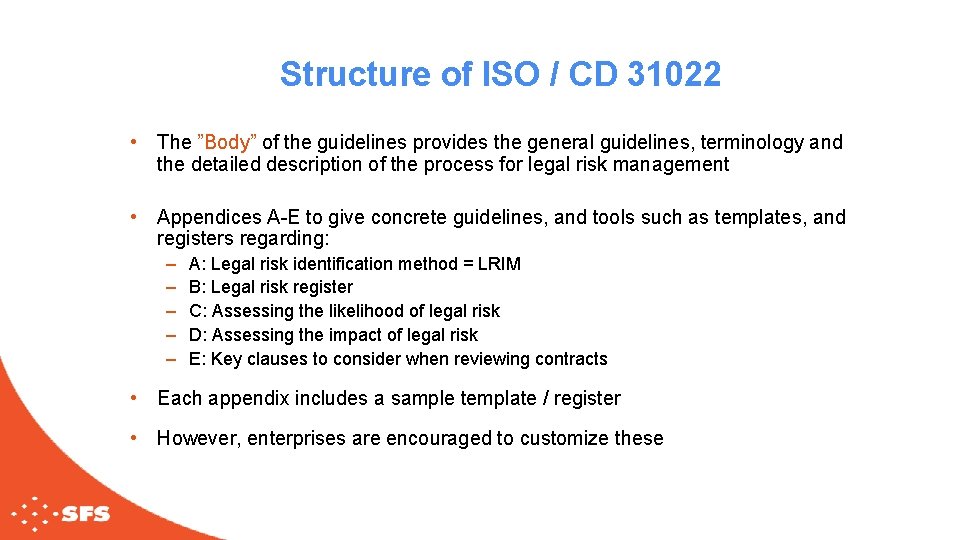 Structure of ISO / CD 31022

• The ”Body” of the guidelines provides the general guidelines, terminology and the detailed description of the process for legal risk management

• Appendices A-E to give concrete guidelines, and tools such as templates, and registers regarding:
– A: Legal risk identification method = LRIM
– B: Legal risk register
– C: Assessing the likelihood of legal risk
– D: Assessing the impact of legal risk
– E: Key clauses to consider when reviewing contracts

• Each appendix includes a sample template / register

• However, enterprises are encouraged to customize these

SFS